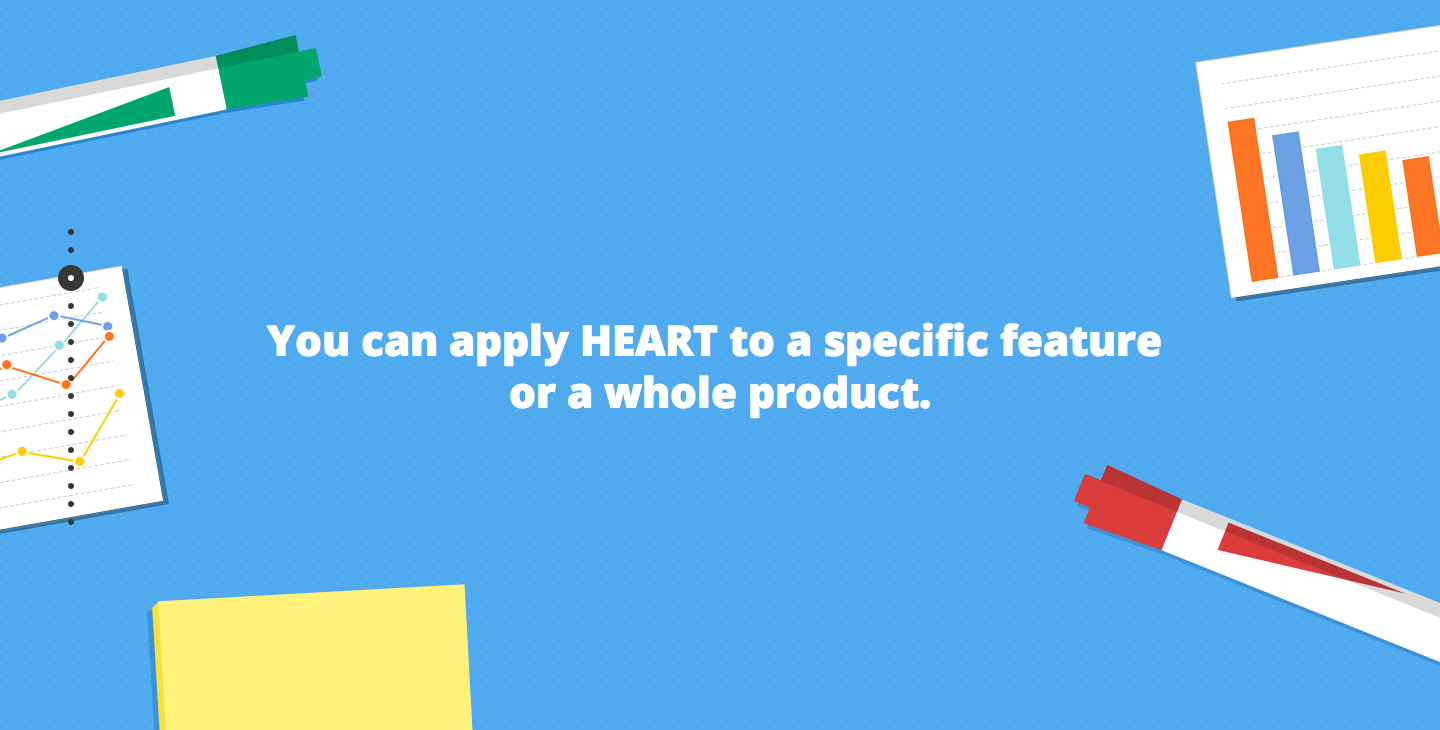 You can apply HEART to a specific feature or a whole product.